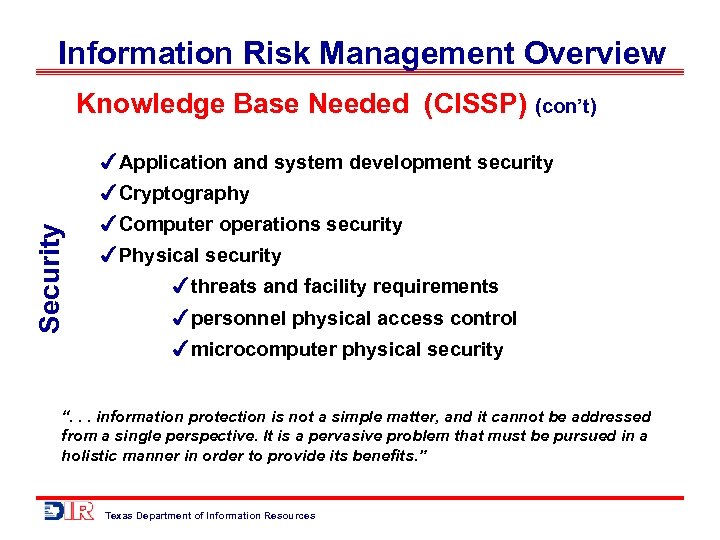 Information Risk Management Overview

Knowledge Base Needed (CISSP) (con't)

Security

✓Application and system development security
✓Cryptography
✓Computer operations security
✓Physical security
✓threats and facility requirements
✓personnel physical access control
✓microcomputer physical security

". . . information protection is not a simple matter, and it cannot be addressed from a single perspective. It is a pervasive problem that must be pursued in a holistic manner in order to provide its benefits."

DIR Texas Department of Information Resources